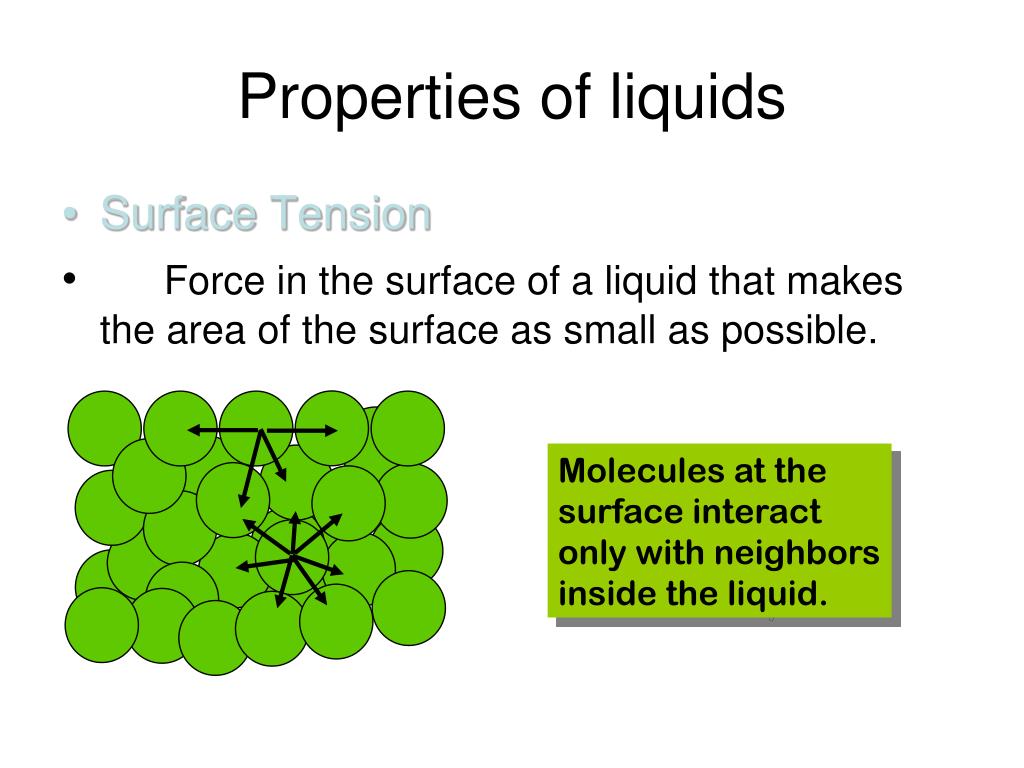 Properties of liquids

• Surface Tension

• Force in the surface of a liquid that makes the area of the surface as small as possible.

Molecules at the surface interact only with neighbors inside the liquid.